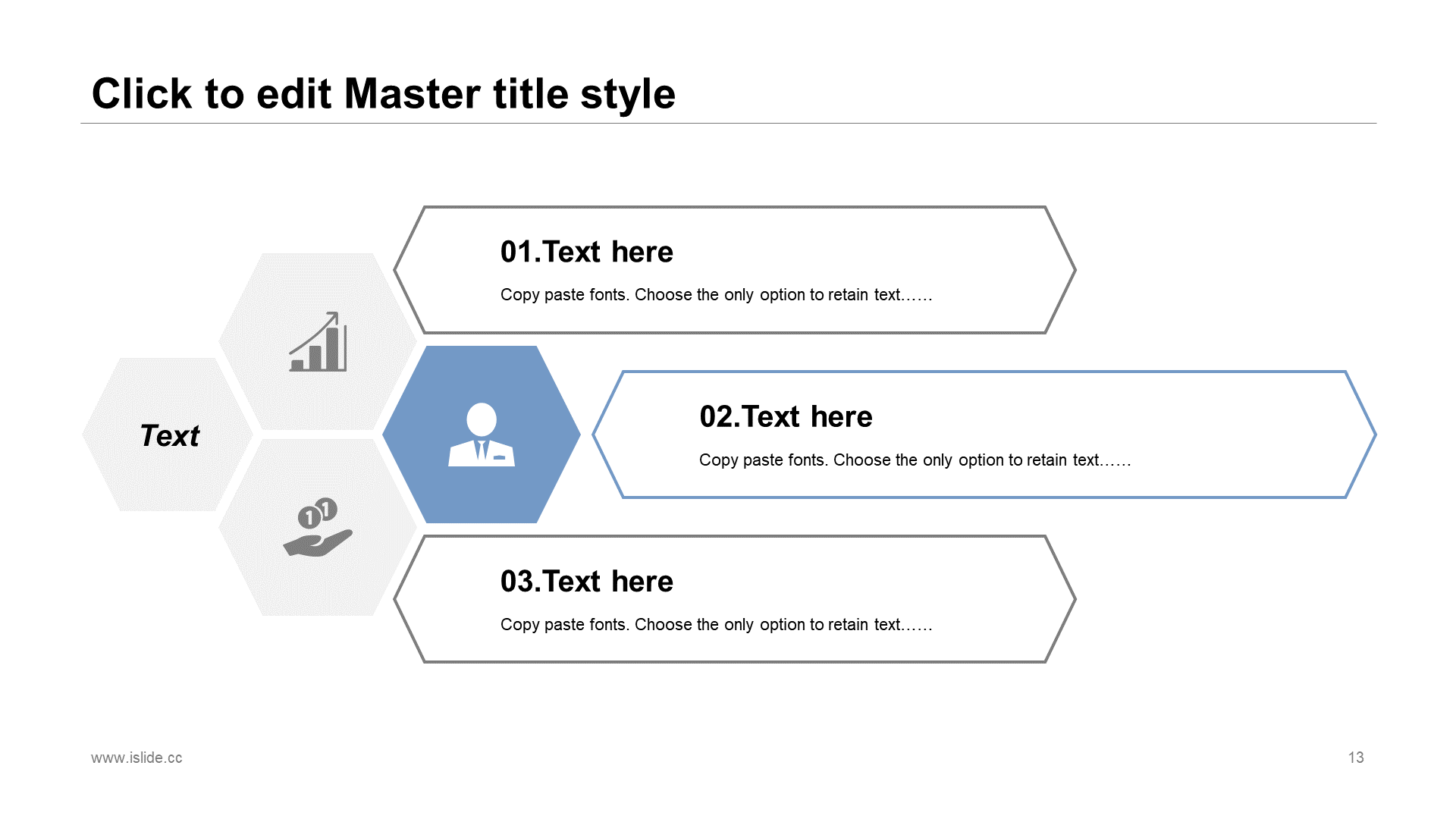 Click to edit Master title style

Text

01.Text here

Copy paste fonts. Choose the only option to retain text……

02.Text here

Copy paste fonts. Choose the only option to retain text……

03.Text here

Copy paste fonts. Choose the only option to retain text……

www.islide.cc

13